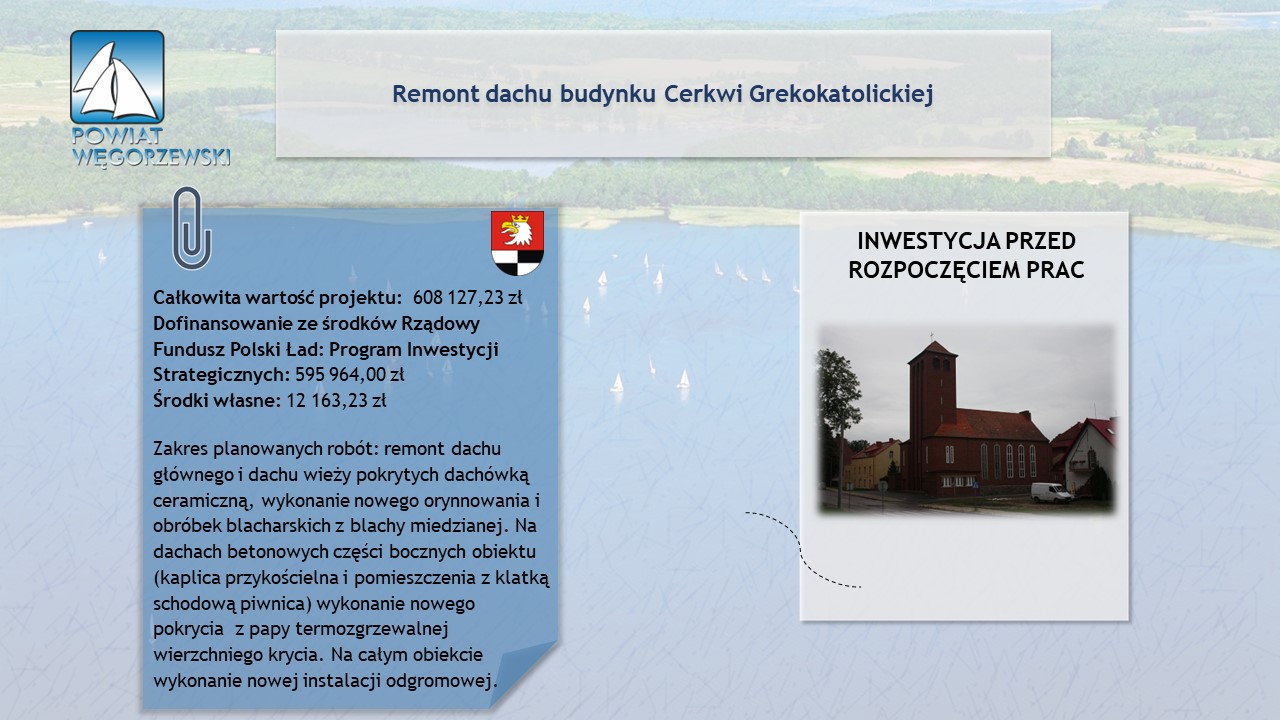 POWIAT WĘGORZEWSKI

Remont dachu budynku Cerkwi Grekokatolickiej

Całkowita wartość projektu: 608 127,23 zł
Dofinansowanie ze środków Rządowy Fundusz Polski Ład: Program Inwestycji Strategicznych: 595 964,00 zł
Środki własne: 12 163,23 zł

Zakres planowanych robót: remont dachu głównego i dachu wieży pokrytych dachówką ceramiczną, wykonanie nowego orynnowania i obróbek blacharskich z blachy miedzianej. Na dachach betonowych części bocznych obiektu (kaplica przykościelna i pomieszczenia z klatką schodową piwnica) wykonanie nowego pokrycia z papy termozgrzewalnej wierzchniego krycia. Na całym obiekcie wykonanie nowej instalacji odgromowej.

INWESTYCJA PRZED ROZPOCZĘCIEM PRAC